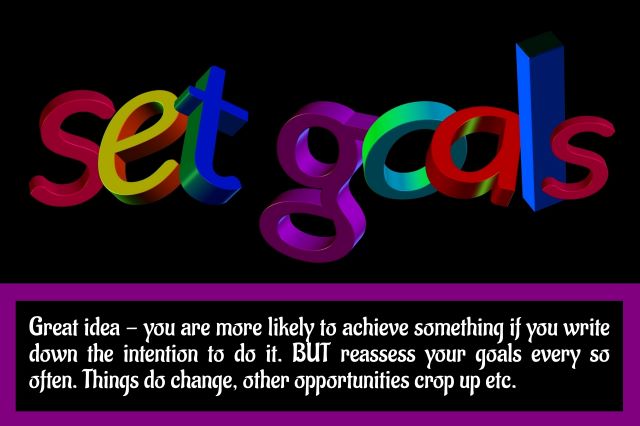 set goals

Great idea – you are more likely to achieve something if you write down the intention to do it. BUT reassess your goals every so often. Things do change, other opportunities crop up etc.